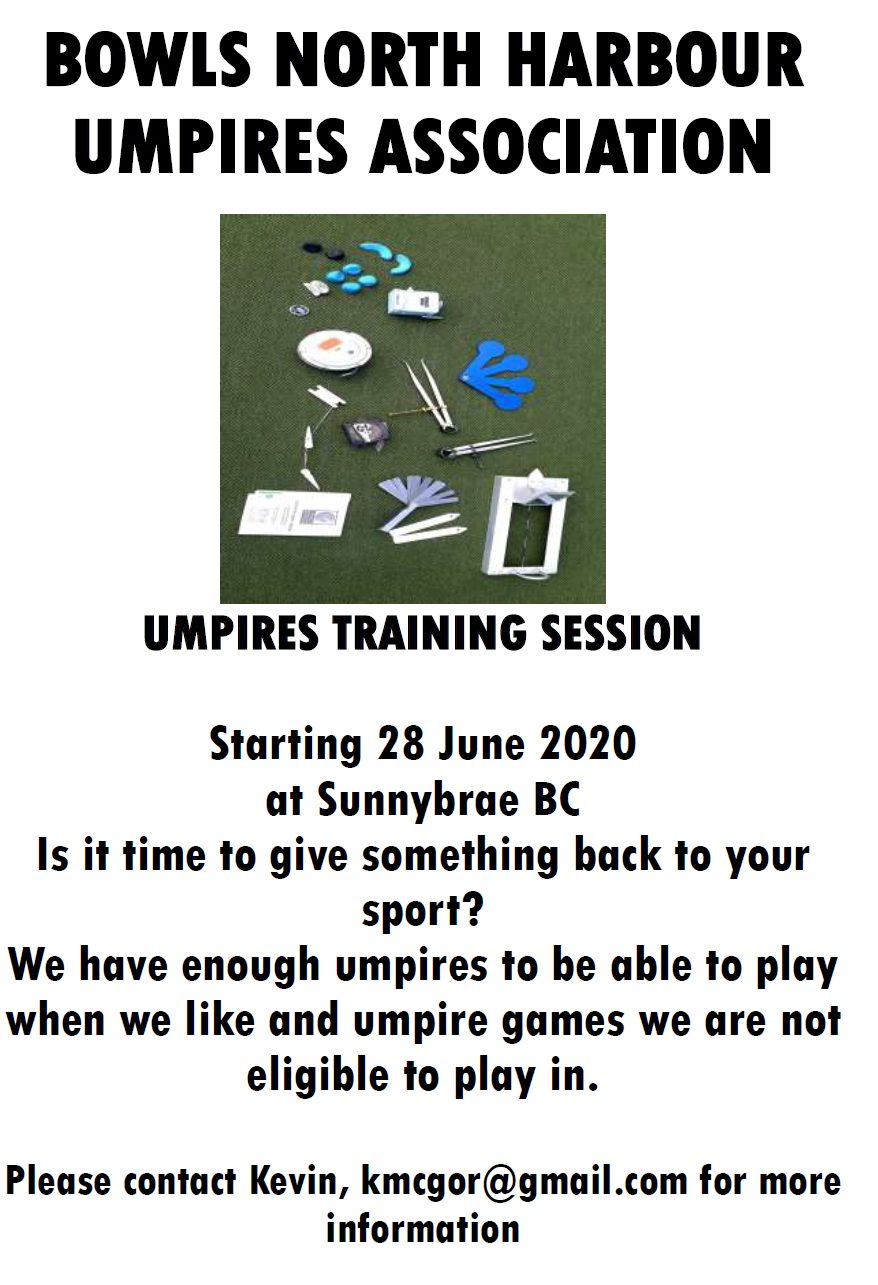 BOWLS NORTH HARBOUR UMPIRES ASSOCIATION

UMPIRES TRAINING SESSION

Starting 28 June 2020
at Sunnybrae BC
Is it time to give something back to your sport?
We have enough umpires to be able to play when we like and umpire games we are not eligible to play in.

Please contact Kevin, kmcgor@gmail.com for more information